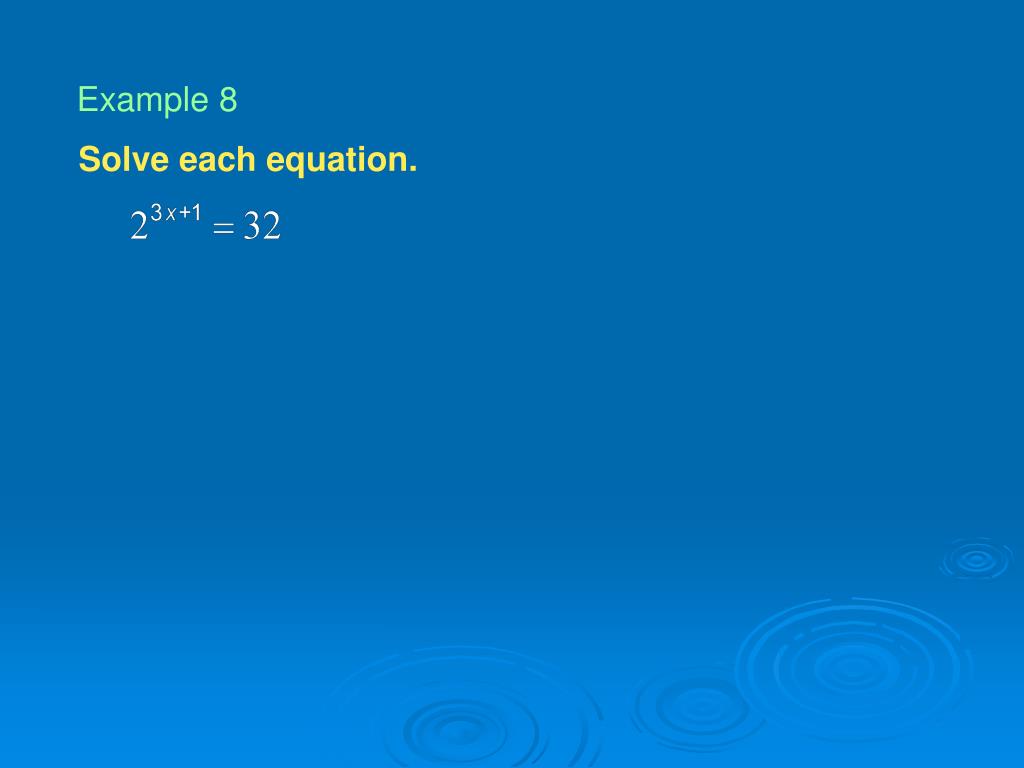 Example 8

Solve each equation.

$2^{3x+1} = 32$